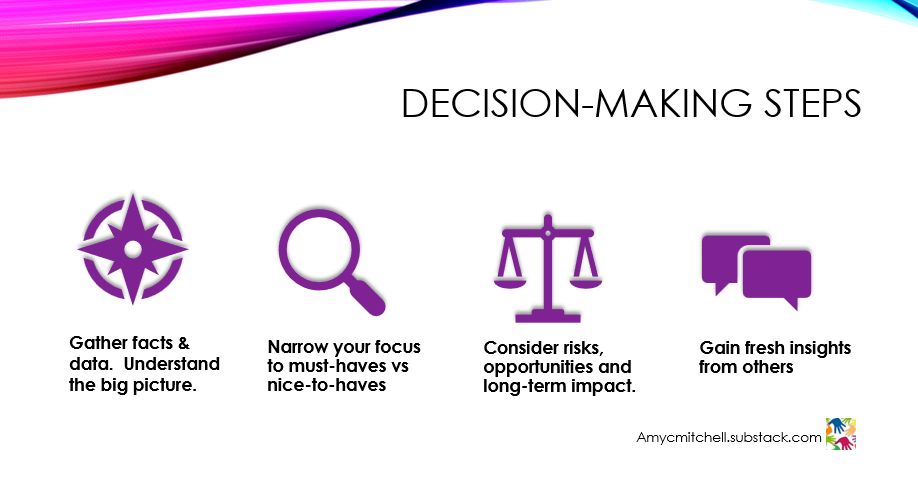 DECISION-MAKING STEPS

Gather facts & data. Understand the big picture.

Narrow your focus to must-haves vs nice-to-haves

Consider risks, opportunities and long-term impact.

Gain fresh insights from others

Amycmitchell.substack.com